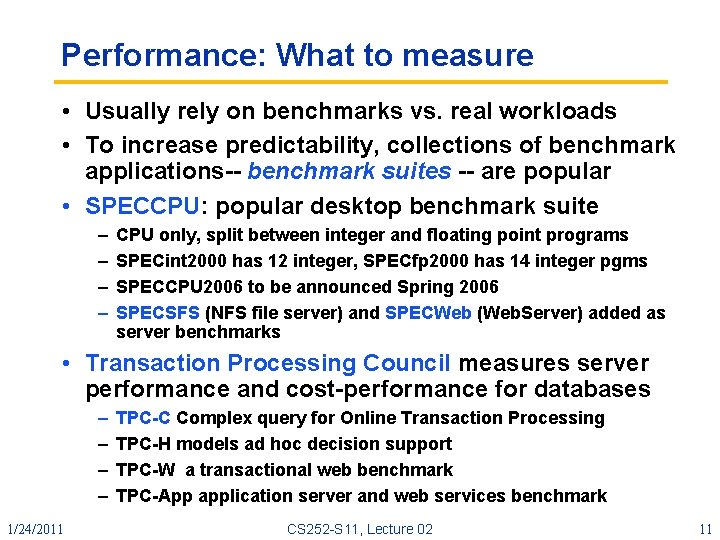 Performance: What to measure

• Usually rely on benchmarks vs. real workloads
• To increase predictability, collections of benchmark applications-- benchmark suites -- are popular
• SPECCPU: popular desktop benchmark suite
  – CPU only, split between integer and floating point programs
  – SPECint2000 has 12 integer, SPECfp2000 has 14 integer pgms
  – SPECCPU2006 to be announced Spring 2006
  – SPECSFS (NFS file server) and SPECWeb (WebServer) added as server benchmarks
• Transaction Processing Council measures server performance and cost-performance for databases
  – TPC-C Complex query for Online Transaction Processing
  – TPC-H models ad hoc decision support
  – TPC-W a transactional web benchmark
  – TPC-App application server and web services benchmark

1/24/2011 CS252-S11, Lecture 02 11